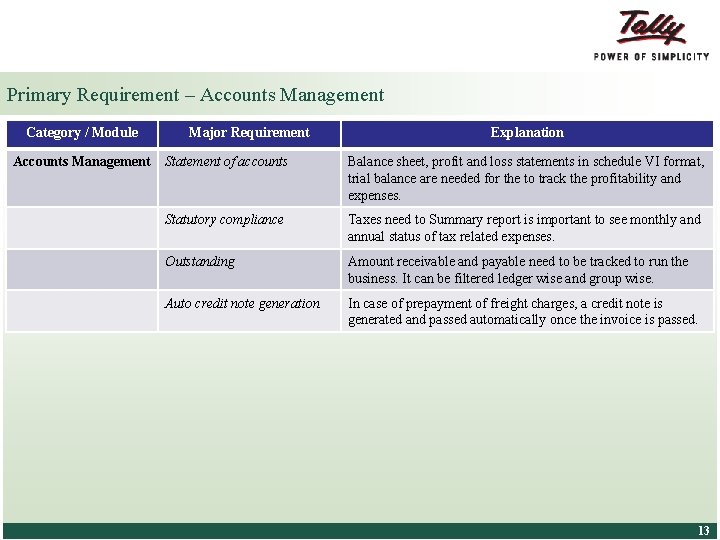 Tally
POWER OF SIMPLICITY

Primary Requirement – Accounts Management

| Category / Module | Major Requirement | Explanation |
|---|---|---|
| Accounts Management | Statement of accounts | Balance sheet, profit and loss statements in schedule VI format, trial balance are needed for the to track the profitability and expenses. |
| | Statutory compliance | Taxes need to Summary report is important to see monthly and annual status of tax related expenses. |
| | Outstanding | Amount receivable and payable need to be tracked to run the business. It can be filtered ledger wise and group wise. |
| | Auto credit note generation | In case of prepayment of freight charges, a credit note is generated and passed automatically once the invoice is passed. |

13